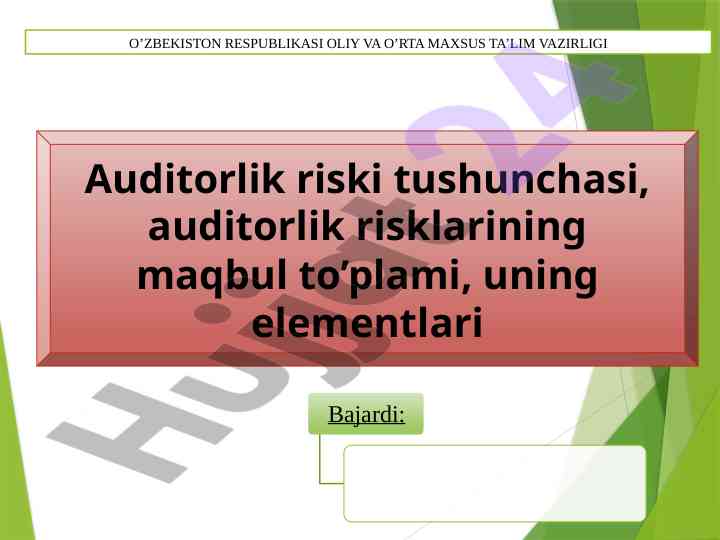 O’ZBEKISTON RESPUBLIKASI OLIY VA O’RTA MAXSUS TA’LIM VAZIRLIGI

Auditorlik riski tushunchasi, auditorlik risklarining maqbul to’plami, uning elementlari

Bajardi:

Hujjat24